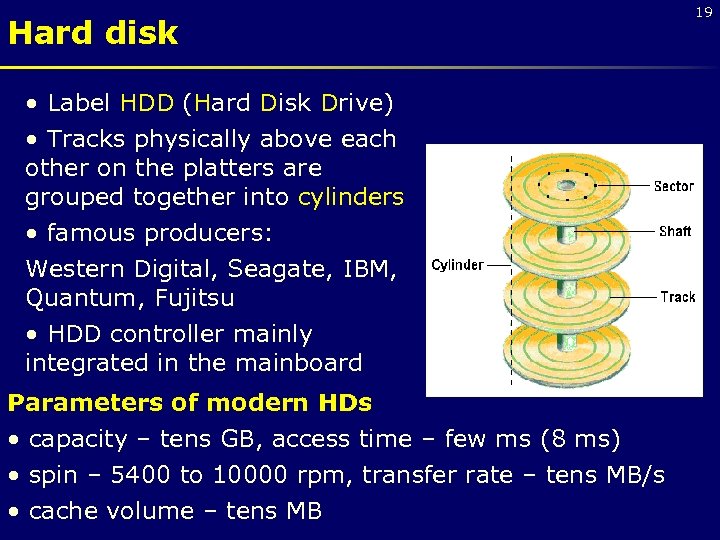 19

Hard disk

• Label HDD (Hard Disk Drive)

• Tracks physically above each other on the platters are grouped together into cylinders

• famous producers:

Western Digital, Seagate, IBM, Quantum, Fujitsu

• HDD controller mainly integrated in the mainboard

Sector
Shaft
Cylinder
Track

Parameters of modern HDs

• capacity – tens GB, access time – few ms (8 ms)

• spin – 5400 to 10000 rpm, transfer rate – tens MB/s

• cache volume – tens MB